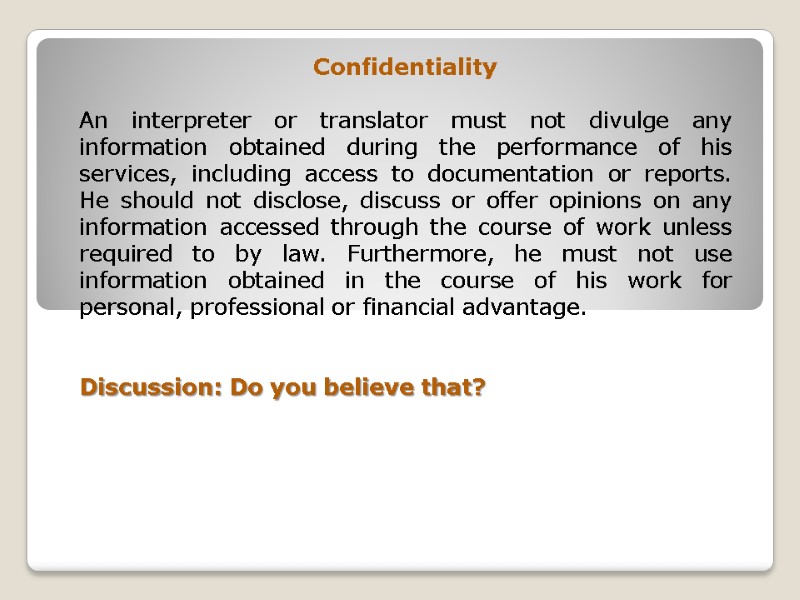 Confidentiality

An interpreter or translator must not divulge any information obtained during the performance of his services, including access to documentation or reports. He should not disclose, discuss or offer opinions on any information accessed through the course of work unless required to by law. Furthermore, he must not use information obtained in the course of his work for personal, professional or financial advantage.

Discussion: Do you believe that?